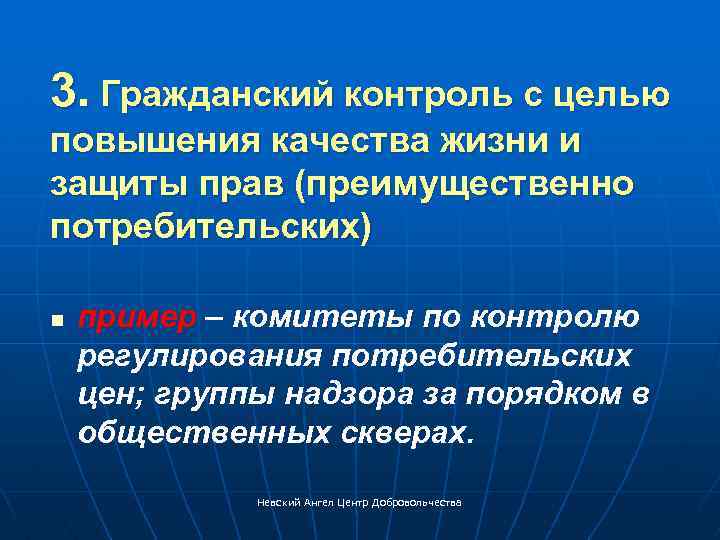 3. Гражданский контроль с целью повышения качества жизни и защиты прав (преимущественно потребительских)

пример – комитеты по контролю регулирования потребительских цен; группы надзора за порядком в общественных скверах.

Невский Ангел Центр Добровольчества